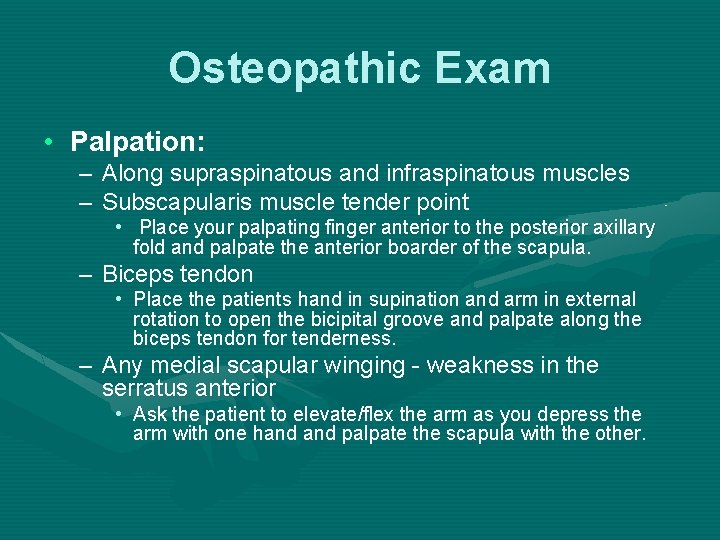 Osteopathic Exam

• Palpation:
– Along supraspinatous and infraspinatous muscles
– Subscapularis muscle tender point
• Place your palpating finger anterior to the posterior axillary fold and palpate the anterior boarder of the scapula.
– Biceps tendon
• Place the patients hand in supination and arm in external rotation to open the bicipital groove and palpate along the biceps tendon for tenderness.
– Any medial scapular winging - weakness in the serratus anterior
• Ask the patient to elevate/flex the arm as you depress the arm with one hand and palpate the scapula with the other.